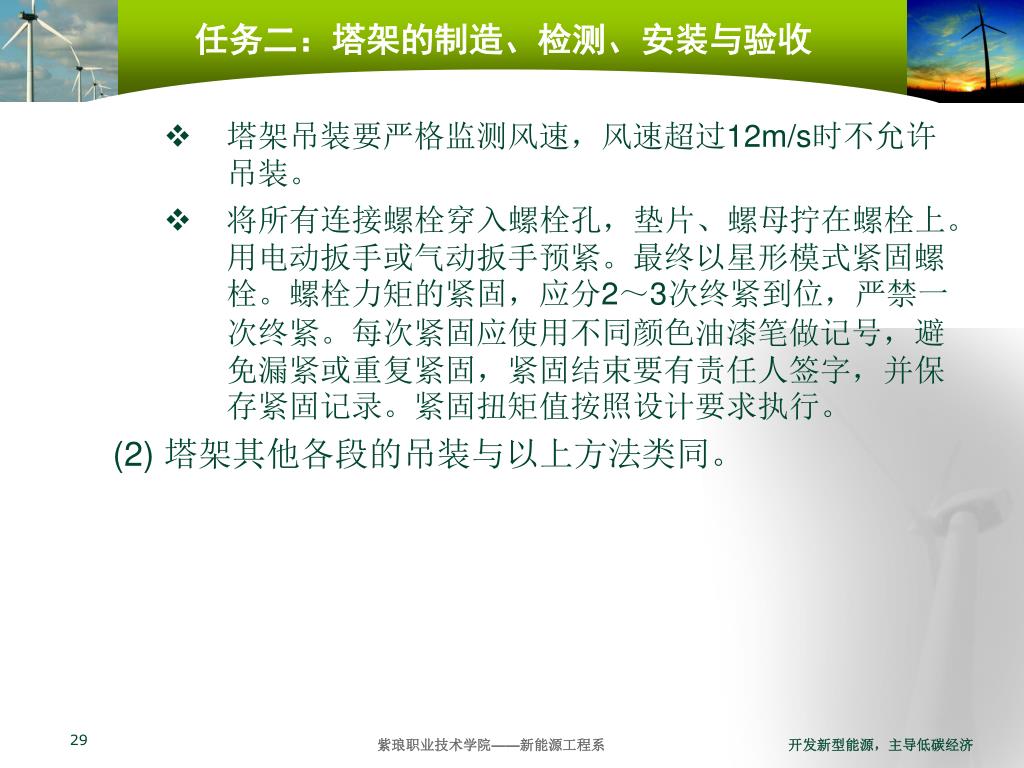 任务二：塔架的制造、检测、安装与验收

❖ 塔架吊装要严格监测风速，风速超过12m/s时不允许吊装。

❖ 将所有连接螺栓穿入螺栓孔，垫片、螺母拧在螺栓上。用电动扳手或气动扳手预紧。最终以星形模式紧固螺栓。螺栓力矩的紧固，应分2～3次终紧到位，严禁一次终紧。每次紧固应使用不同颜色油漆笔做记号，避免漏紧或重复紧固，紧固结束要有责任人签字，并保存紧固记录。紧固扭矩值按照设计要求执行。

(2) 塔架其他各段的吊装与以上方法类同。

29

紫琅职业技术学院——新能源工程系

开发新型能源，主导低碳经济